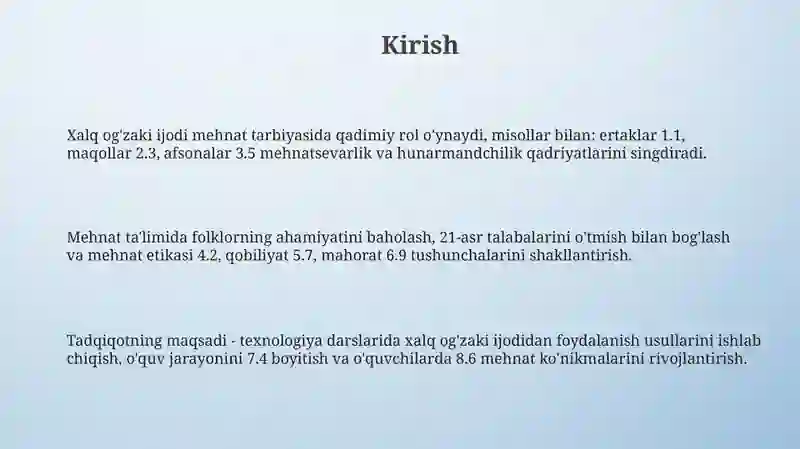 Kirish

Xalq og'zaki ijodi mehnat tarbiyasida qadimiy rol o'ynaydi, misollar bilan: ertaklar 1.1, maqollar 2.3, afsonalar 3.5 mehnatsevarlik va hunarmandchilik qadriyatlarini singdiradi.

Mehnat ta'limida folklorning ahamiyatini baholash, 21-asr talabalarini o'tmish bilan bog'lash va mehnat etikasi 4.2, qobiliyat 5.7, mahorat 6.9 tushunchalarini shakllantirish.

Tadqiqotning maqsadi - texnologiya darslarida xalq og'zaki ijodidan foydalanish usullarini ishlab chiqish, o'quv jarayonini 7.4 boyitish va o'quvchilarda 8.6 mehnat ko'nikmalarini rivojlantirish.